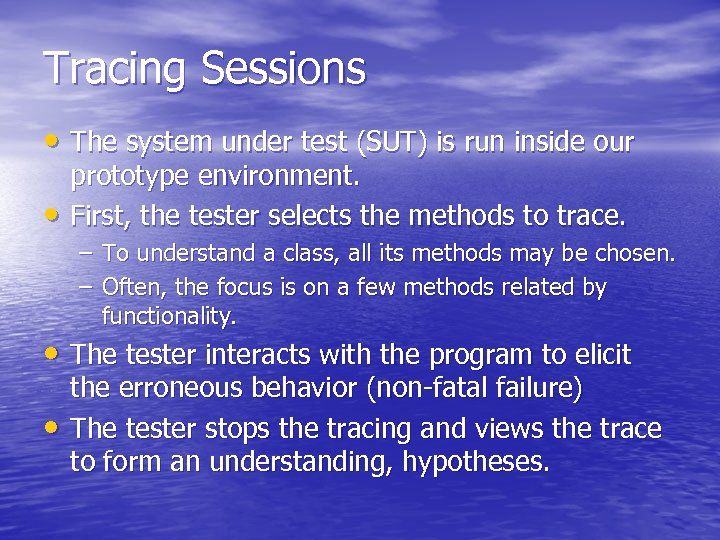 Tracing Sessions

• The system under test (SUT) is run inside our prototype environment.
• First, the tester selects the methods to trace.
– To understand a class, all its methods may be chosen.
– Often, the focus is on a few methods related by functionality.
• The tester interacts with the program to elicit the erroneous behavior (non-fatal failure)
• The tester stops the tracing and views the trace to form an understanding, hypotheses.